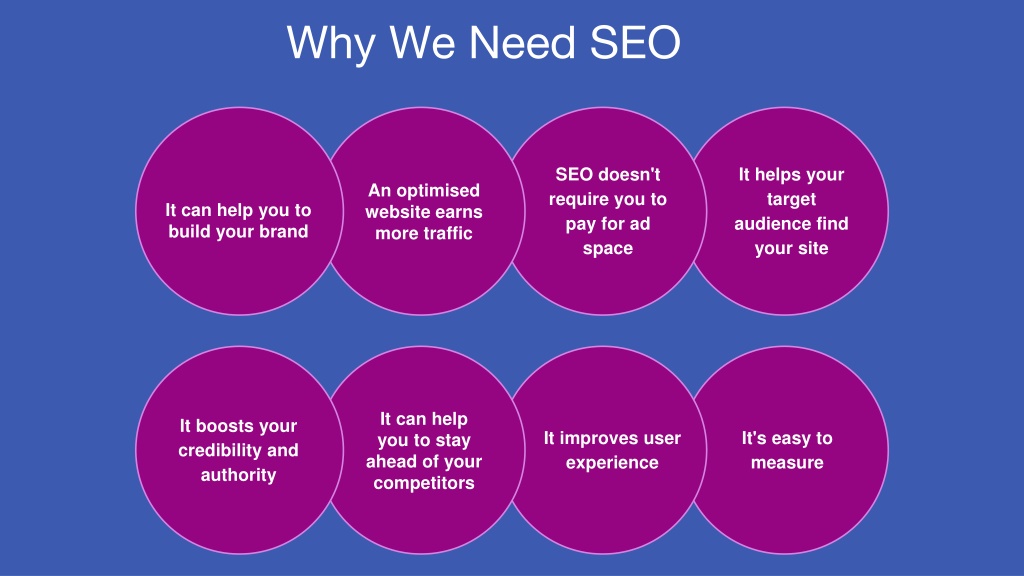 Why We Need SEO

It can help you to build your brand

An optimised website earns more traffic

SEO doesn't require you to pay for ad space

It helps your target audience find your site

It boosts your credibility and authority

It can help you to stay ahead of your competitors

It improves user experience

It's easy to measure